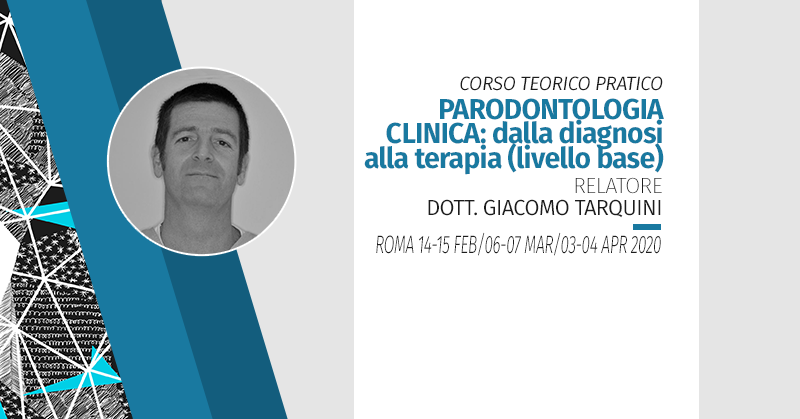 CORSO TEORICO PRATICO
PARODONTOLOGIA CLINICA: dalla diagnosi alla terapia (livello base)
RELATORE
DOTT. GIACOMO TARQUINI
ROMA 14-15 FEB/06-07 MAR/03-04 APR 2020